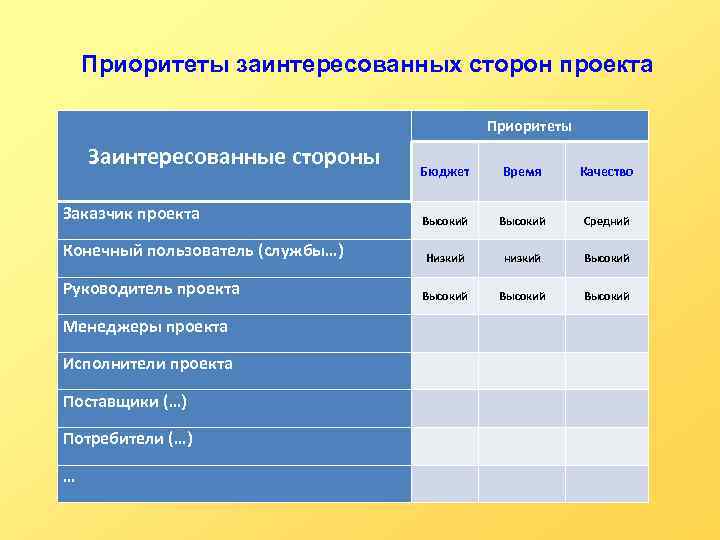 Приоритеты заинтересованных сторон проекта

| Заинтересованные стороны | Приоритеты | | |
|---|---|---|---|
| | Бюджет | Время | Качество |
| Заказчик проекта | Высокий | Высокий | Средний |
| Конечный пользователь (службы…) | Низкий | низкий | Высокий |
| Руководитель проекта | Высокий | Высокий | Высокий |
| Менеджеры проекта | | | |
| Исполнители проекта | | | |
| Поставщики (…) | | | |
| Потребители (…) | | | |
| … | | | |